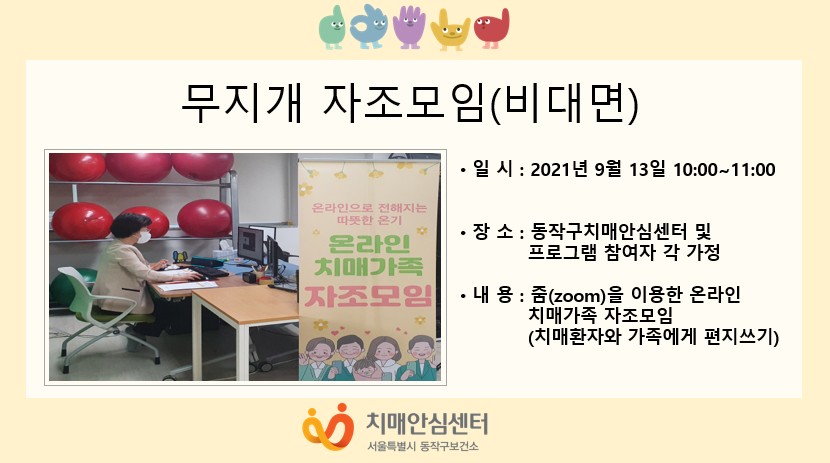 무지개 자조모임(비대면)

온라인으로 전해지는 따뜻한 온기

온라인 치매가족 자조모임

• 일 시 : 2021년 9월 13일 10:00~11:00

• 장 소 : 동작구치매안심센터 및 프로그램 참여자 각 가정

• 내 용 : 줌(zoom)을 이용한 온라인 치매가족 자조모임 (치매환자와 가족에게 편지쓰기)

치매안심센터
서울특별시 동작구보건소